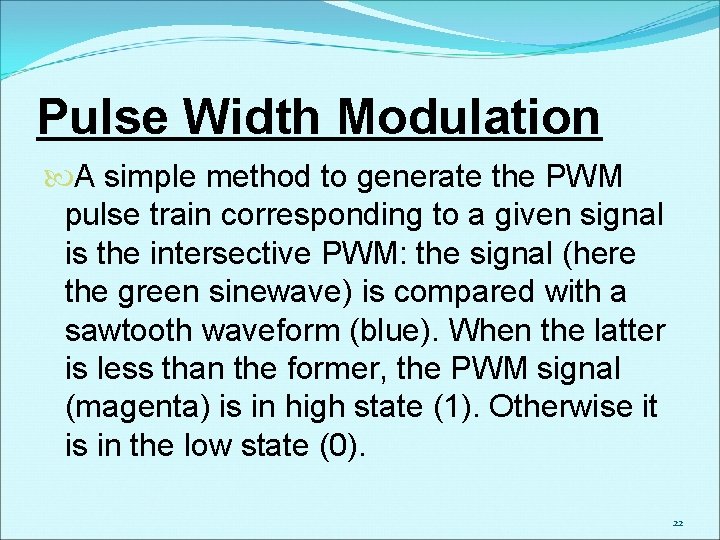 Pulse Width Modulation

A simple method to generate the PWM pulse train corresponding to a given signal is the intersective PWM: the signal (here the green sinewave) is compared with a sawtooth waveform (blue). When the latter is less than the former, the PWM signal (magenta) is in high state (1). Otherwise it is in the low state (0).

22